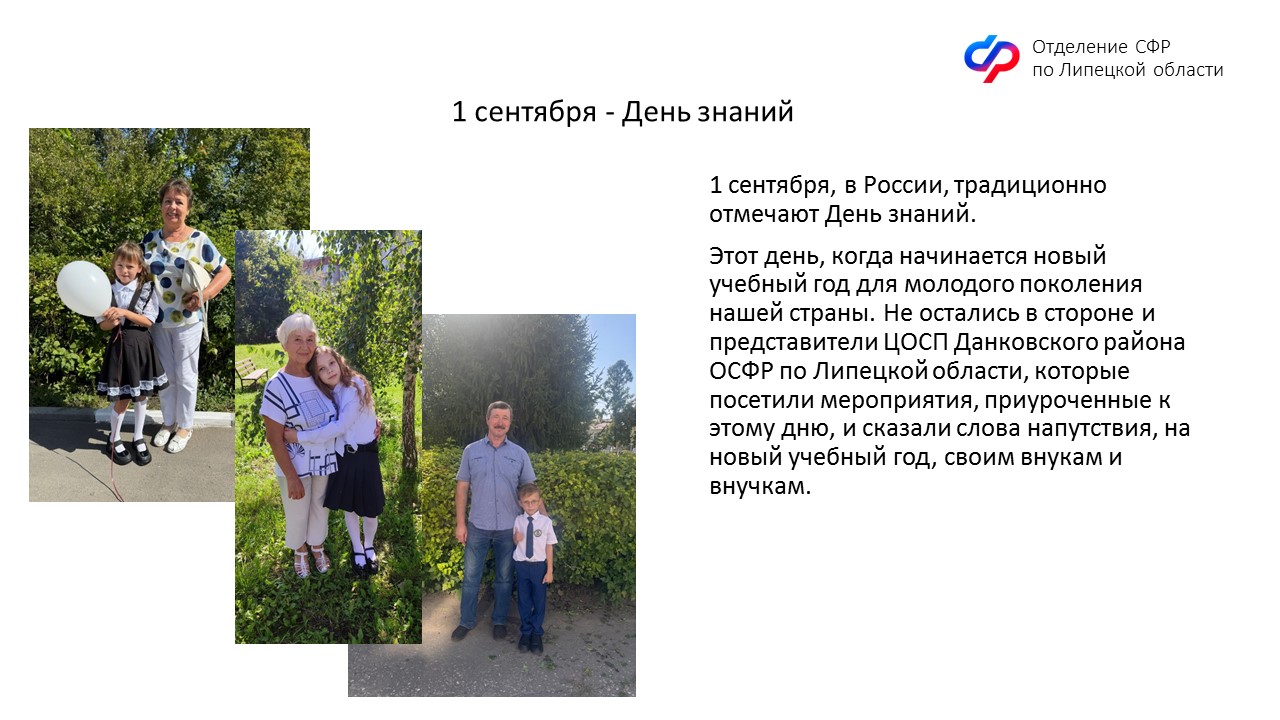 Отделение СФР
по Липецкой области

1 сентября - День знаний

1 сентября, в России, традиционно отмечают День знаний.

Этот день, когда начинается новый учебный год для молодого поколения нашей страны. Не остались в стороне и представители ЦОСП Данковского района ОСФР по Липецкой области, которые посетили мероприятия, приуроченные к этому дню, и сказали слова напутствия, на новый учебный год, своим внукам и внучкам.